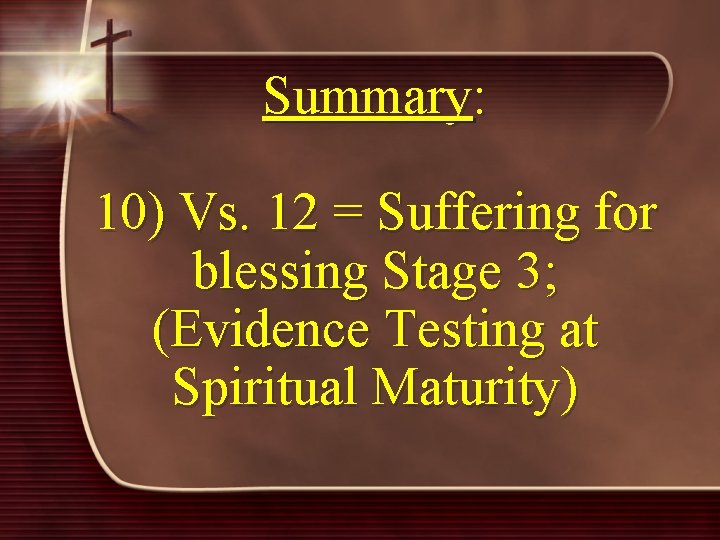 Summary:

10) Vs. 12 = Suffering for blessing Stage 3; (Evidence Testing at Spiritual Maturity)